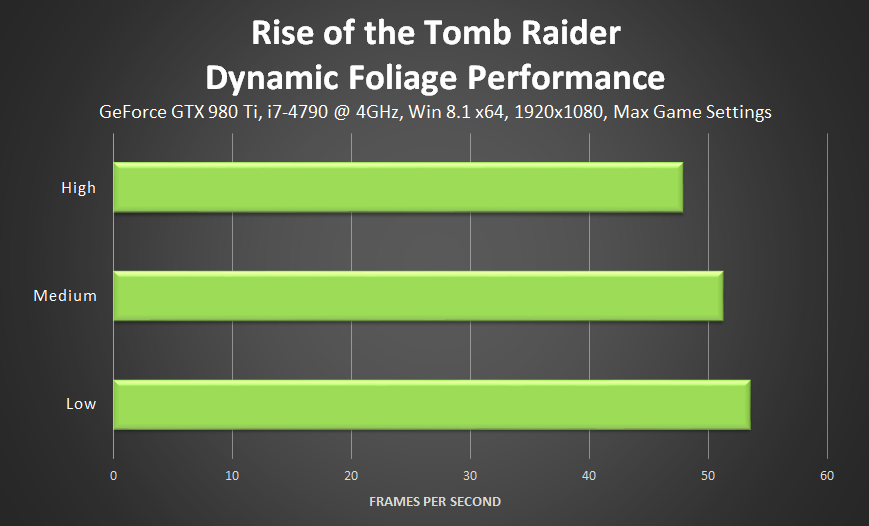 Rise of the Tomb Raider
Dynamic Foliage Performance
GeForce GTX 980 Ti, i7-4790 @ 4GHz, Win 8.1 x64, 1920x1080, Max Game Settings

High
Medium
Low

0
10
20
30
40
50
60

FRAMES PER SECOND